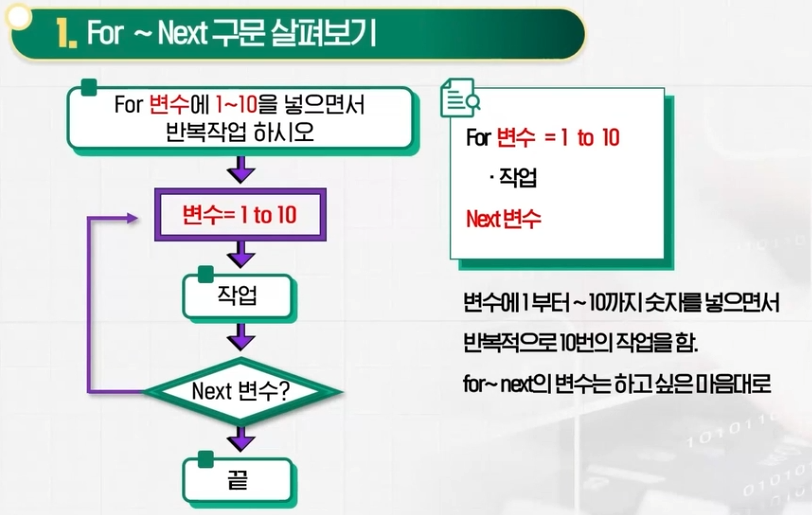 1. For ~ Next 구문 살펴보기

For 변수에 1~10을 넣으면서 반복작업 하시오

변수= 1 to 10

작업

Next 변수?

끝

For 변수 = 1 to 10

· 작업

Next 변수

변수에 1 부터 ~ 10까지 숫자를 넣으면서 반복적으로 10번의 작업을 함.

for~ next의 변수는 하고 싶은 마음대로